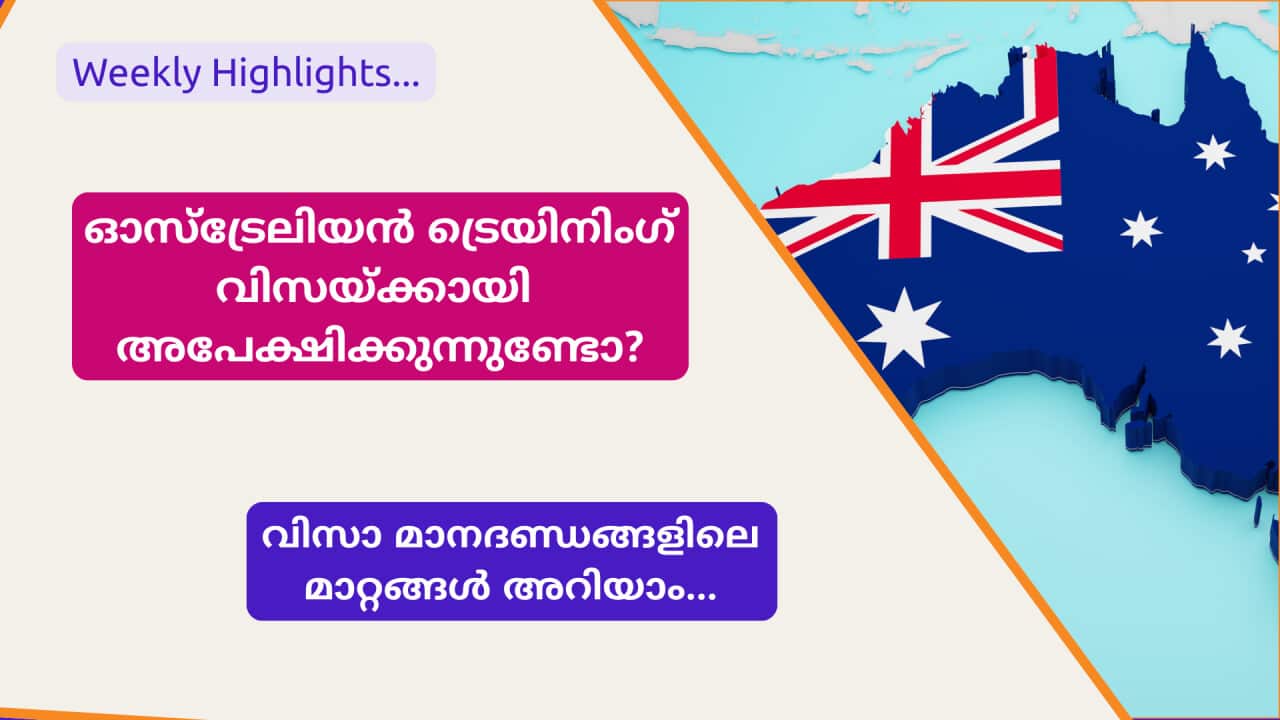 Weekly Highlights...

ഓസ്ട്രേലിയൻ ട്രെയിനിംഗ് വിസയ്ക്കായി അപേക്ഷിക്കുന്നുണ്ടോ?

വിസാ മാനദണ്ഡങ്ങളിലെ മാറ്റങ്ങൾ അറിയാം...